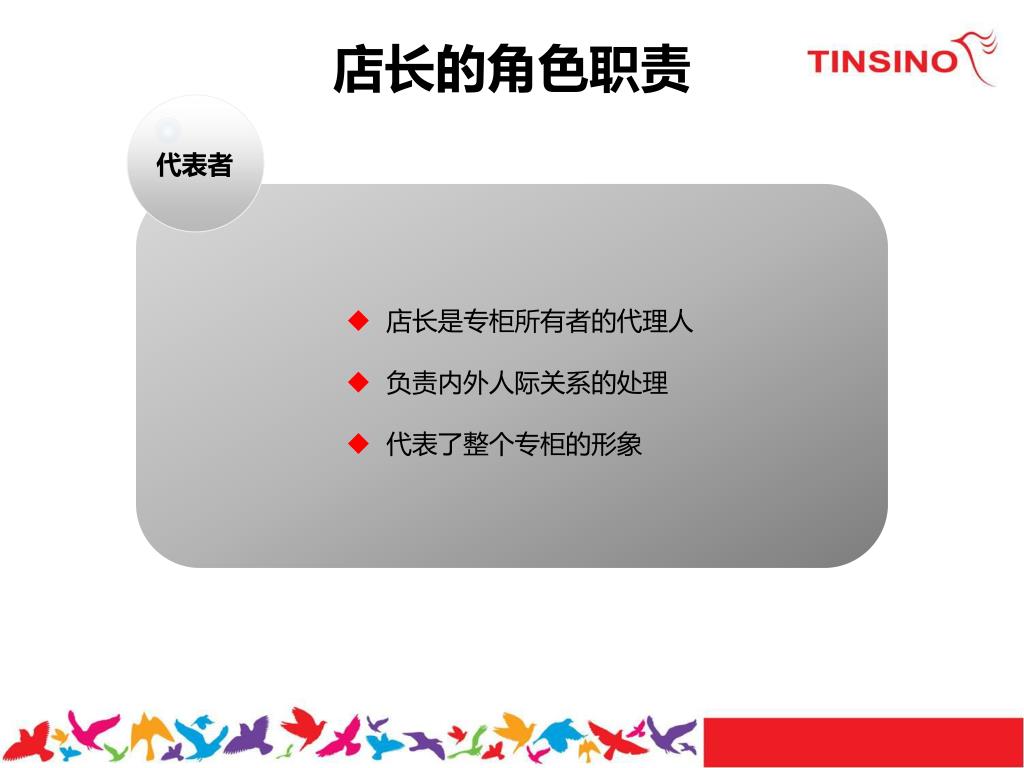 店长的角色职责

TINSINO

代表者

◆ 店长是专柜所有者的代理人

◆ 负责内外人际关系的处理

◆ 代表了整个专柜的形象